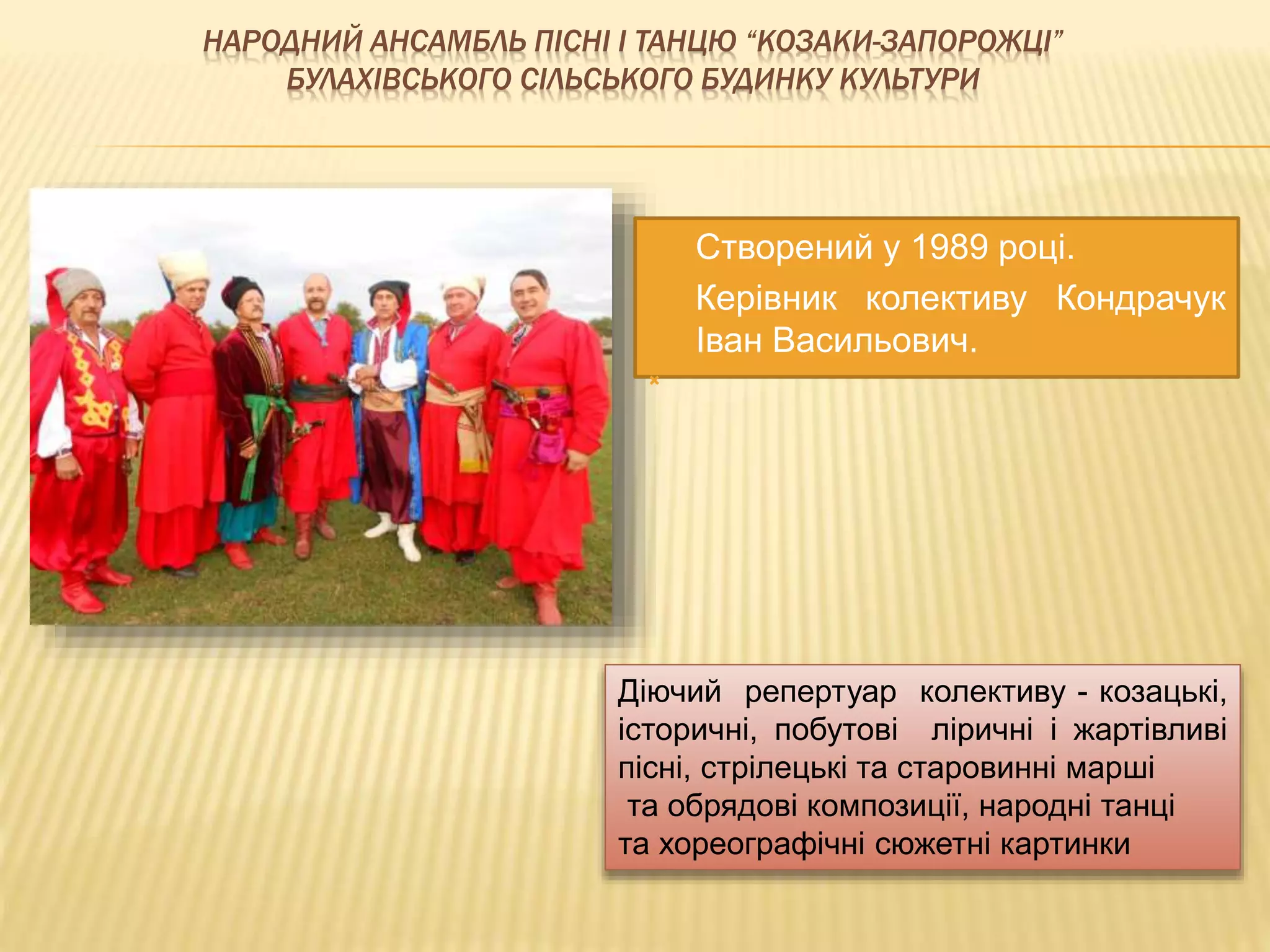 НАРОДНИЙ АНСАМБЛЬ ПІСНІ І ТАНЦЮ “КОЗАКИ-ЗАПОРОЖЦІ” БУЛАХІВСЬКОГО СІЛЬСЬКОГО БУДИНКУ КУЛЬТУРИ

Створений у 1989 році.

Керівник колективу Кондрачук Іван Васильович.

Діючий репертуар колективу - козацькі, історичні, побутові ліричні і жартівливі пісні, стрілецькі та старовинні марші та обрядові композиції, народні танці та хореографічні сюжетні картинки